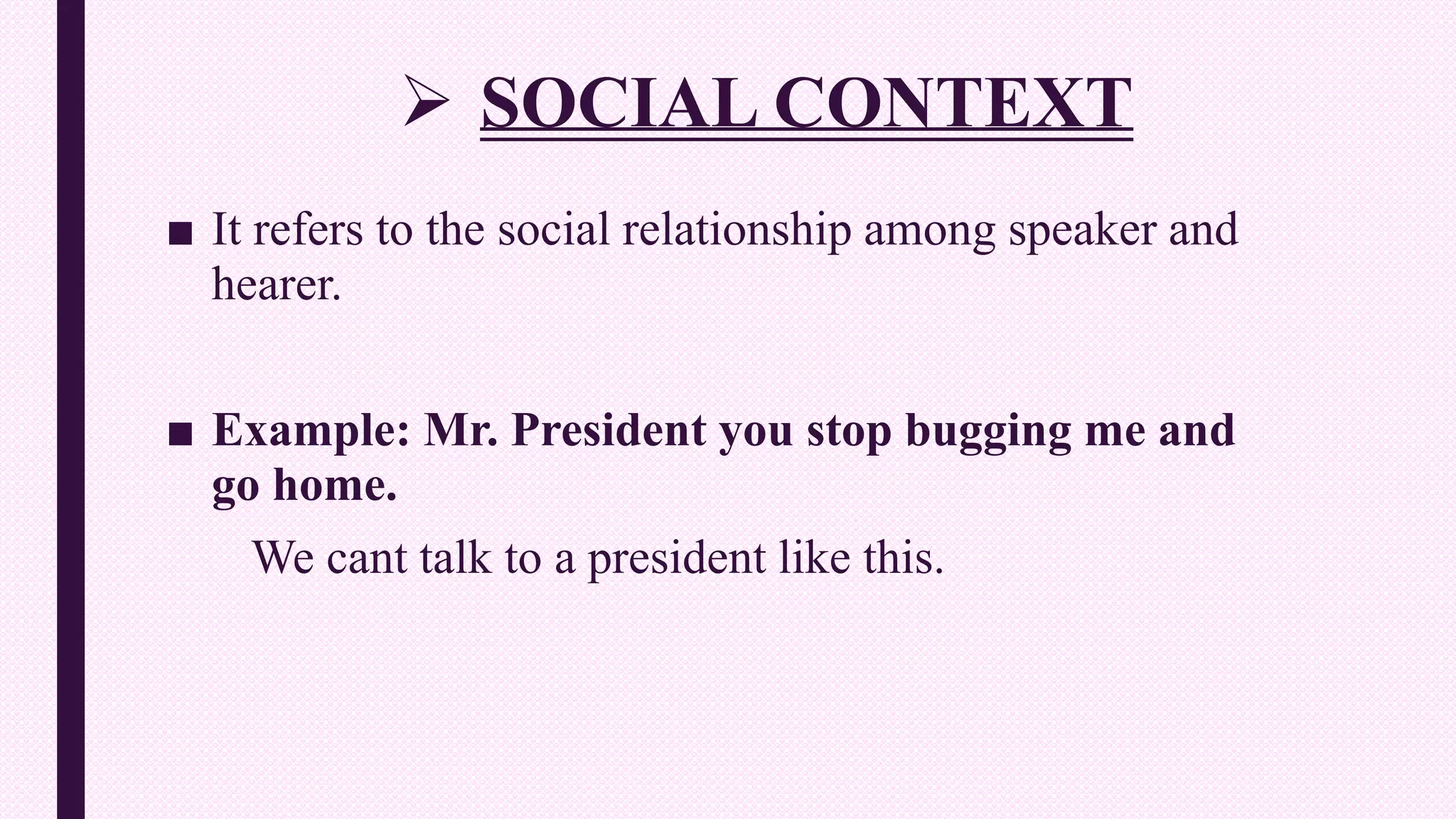 ➢ SOCIAL CONTEXT

■ It refers to the social relationship among speaker and hearer.

■ Example: Mr. President you stop bugging me and go home.

We cant talk to a president like this.